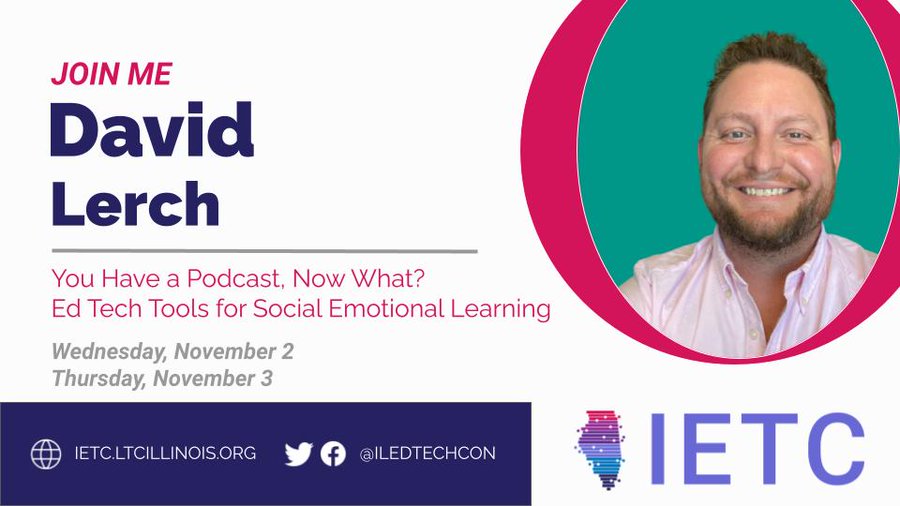 JOIN ME
David Lerch

You Have a Podcast, Now What?
Ed Tech Tools for Social Emotional Learning

Wednesday, November 2
Thursday, November 3

IETC.LTCILLINOIS.ORG

@ILEDTECHCON

IETC